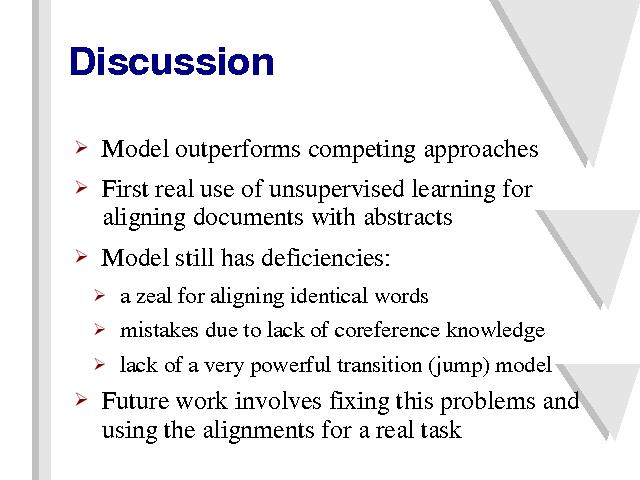 Discussion

➢ Model outperforms competing approaches

➢ First real use of unsupervised learning for aligning documents with abstracts

➢ Model still has deficiencies:

➢ a zeal for aligning identical words

➢ mistakes due to lack of coreference knowledge

➢ lack of a very powerful transition (jump) model

➢ Future work involves fixing this problems and using the alignments for a real task